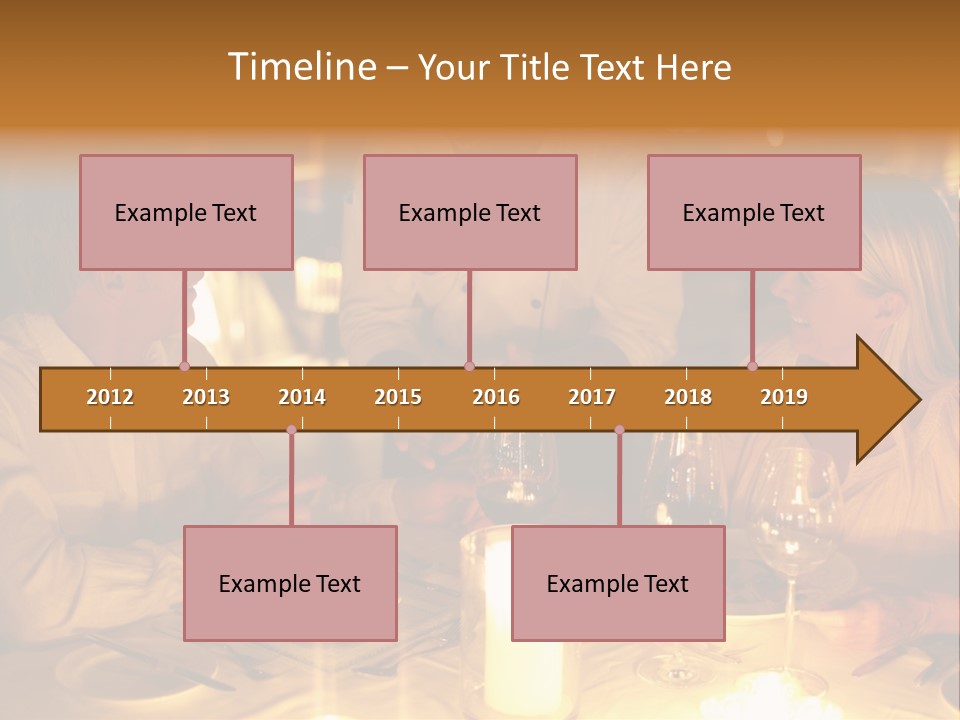 Timeline – Your Title Text Here

Example Text

Example Text

Example Text

2012 2013 2014 2015 2016 2017 2018 2019

Example Text

Example Text